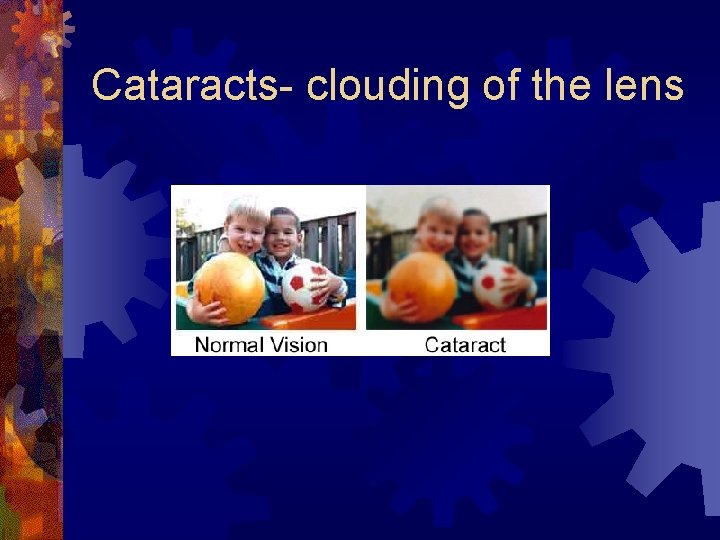 Cataracts- clouding of the lens

Normal Vision

Cataract